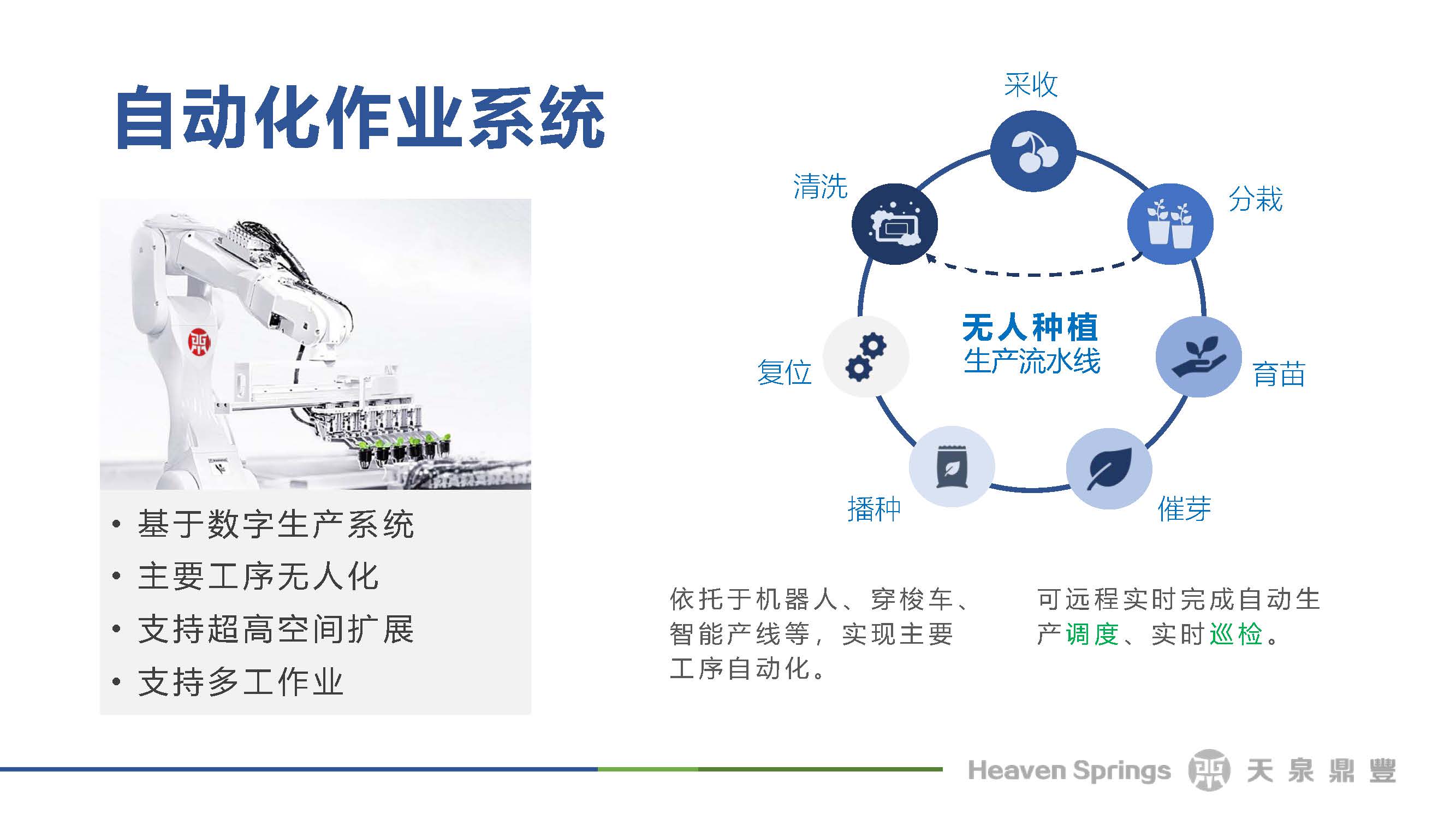 自动化作业系统

• 基于数字生产系统
• 主要工序无人化
• 支持超高空间扩展
• 支持多工作业

采收
分栽
育苗
催芽
播种
复位
清洗

无人种植
生产流水线

依托于机器人、穿梭车、智能产线等，实现主要工序自动化。

可远程实时完成自动生产调度、实时巡检。

Heaven Springs 天泉鼎豐